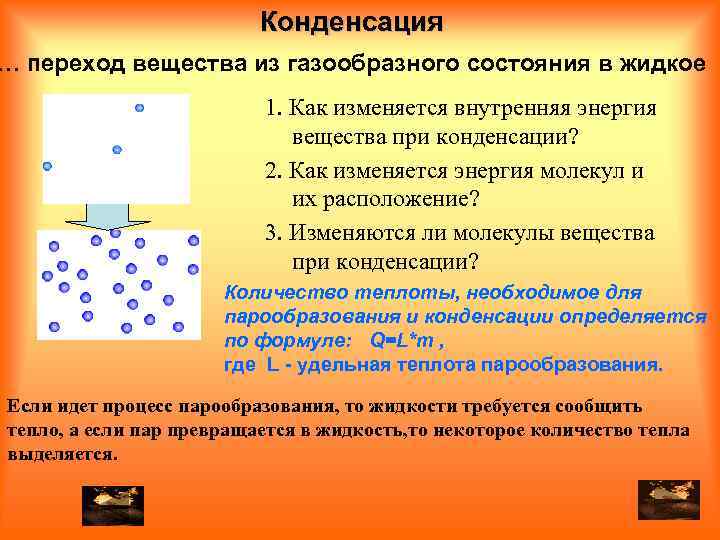 Конденсация

… переход вещества из газообразного состояния в жидкое

1. Как изменяется внутренняя энергия вещества при конденсации?

2. Как изменяется энергия молекул и их расположение?

3. Изменяются ли молекулы вещества при конденсации?

Количество теплоты, необходимое для парообразования и конденсации определяется по формуле: $Q=L*m$ ,
где L - удельная теплота парообразования.

Если идет процесс парообразования, то жидкости требуется сообщить тепло, а если пар превращается в жидкость,то некоторое количество тепла выделяется.